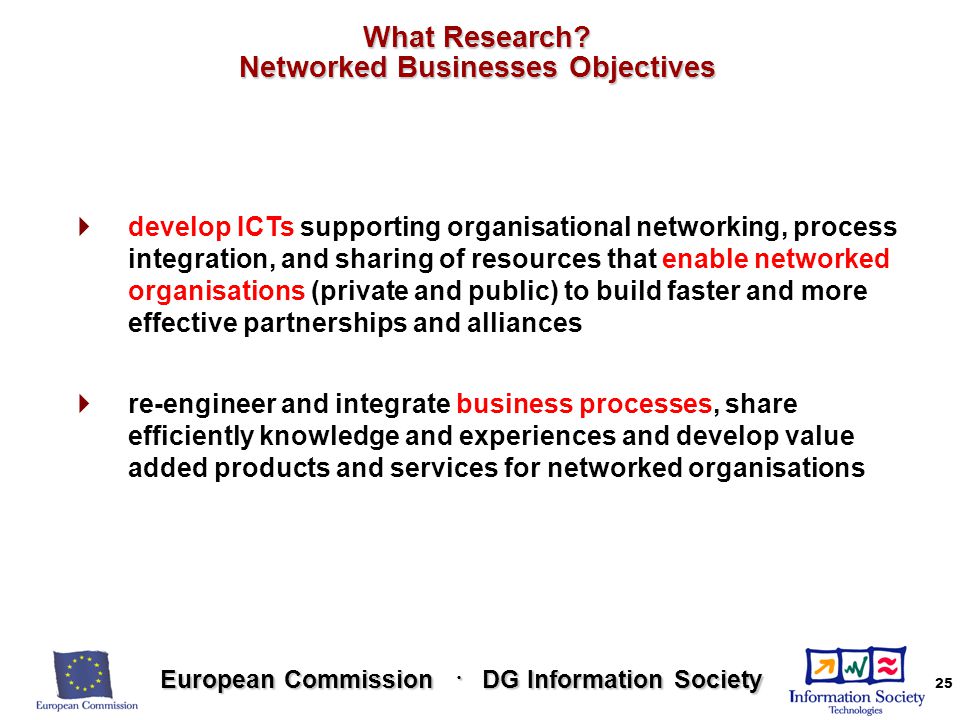 What Research?
Networked Businesses Objectives

develop ICTs supporting organisational networking, process integration, and sharing of resources that enable networked organisations (private and public) to build faster and more effective partnerships and alliances

re-engineer and integrate business processes, share efficiently knowledge and experiences and develop value added products and services for networked organisations

European Commission

European Commission · DG Information Society

Information Society Technologies

25